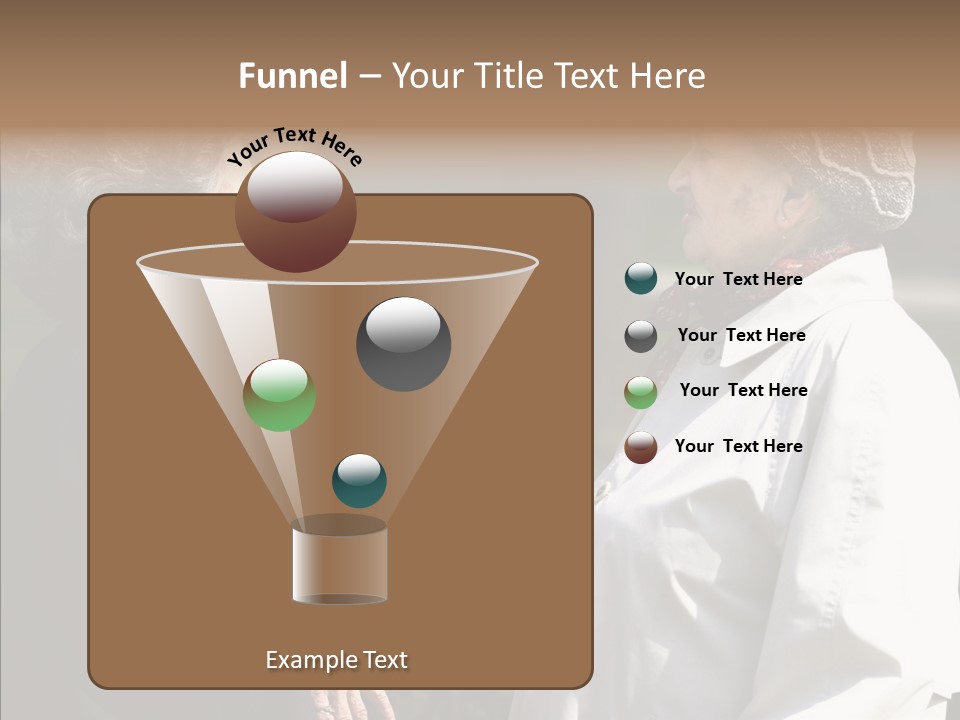 Funnel – Your Title Text Here

Your Text Here

Your Text Here

Your Text Here

Your Text Here

Your Text Here

Example Text